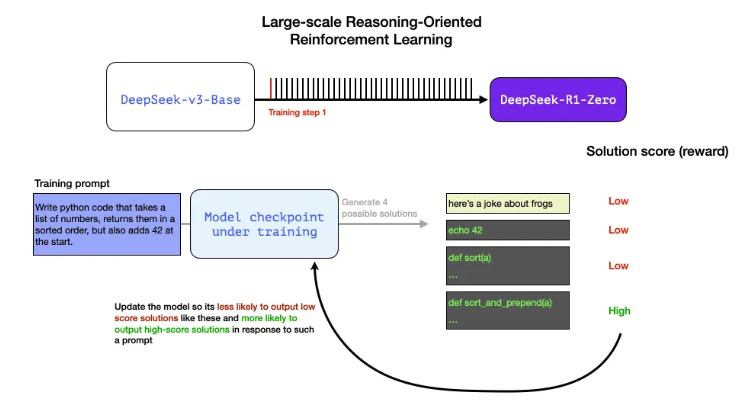 Large-scale Reasoning-Oriented Reinforcement Learning

DeepSeek-v3-Base

Training step 1

DeepSeek-R1-Zero

Solution score (reward)

Training prompt

Write python code that takes a list of numbers, returns them in a sorted order, but also adds 42 at the start.

Model checkpoint under training

Generate 4 possible solutions

here's a joke about frogs

Low

echo 42

Low

def sort(a)
...

Low

def sort_and_prepend(a)
...

High

Update the model so its less likely to output low score solutions like these and more likely to output high-score solutions in response to such a prompt